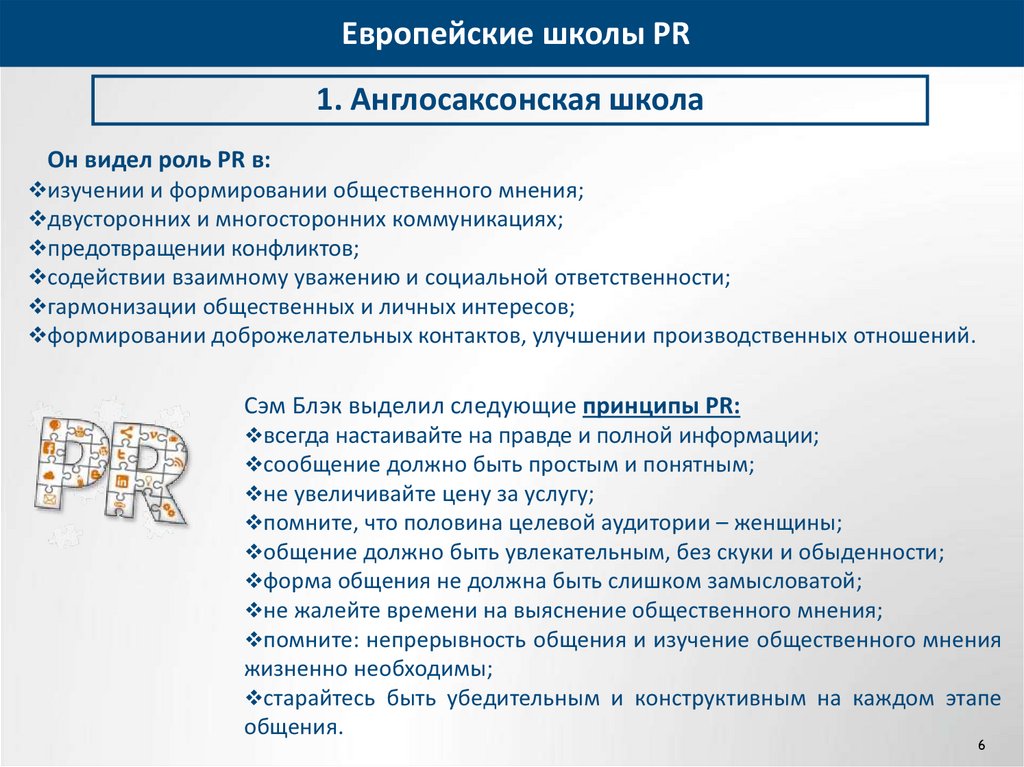 Европейские школы PR

1. Англосаксонская школа

Он видел роль PR в:
❖изучении и формировании общественного мнения;
❖двусторонних и многосторонних коммуникациях;
❖предотвращении конфликтов;
❖содействии взаимному уважению и социальной ответственности;
❖гармонизации общественных и личных интересов;
❖формировании доброжелательных контактов, улучшении производственных отношений.

PR

Сэм Блэк выделил следующие принципы PR:
❖всегда настаивайте на правде и полной информации;
❖сообщение должно быть простым и понятным;
❖не увеличивайте цену за услугу;
❖помните, что половина целевой аудитории – женщины;
❖общение должно быть увлекательным, без скуки и обыденности;
❖форма общения не должна быть слишком замысловатой;
❖не жалейте времени на выяснение общественного мнения;
❖помните: непрерывность общения и изучение общественного мнения жизненно необходимы;
❖старайтесь быть убедительным и конструктивным на каждом этапе общения.

6